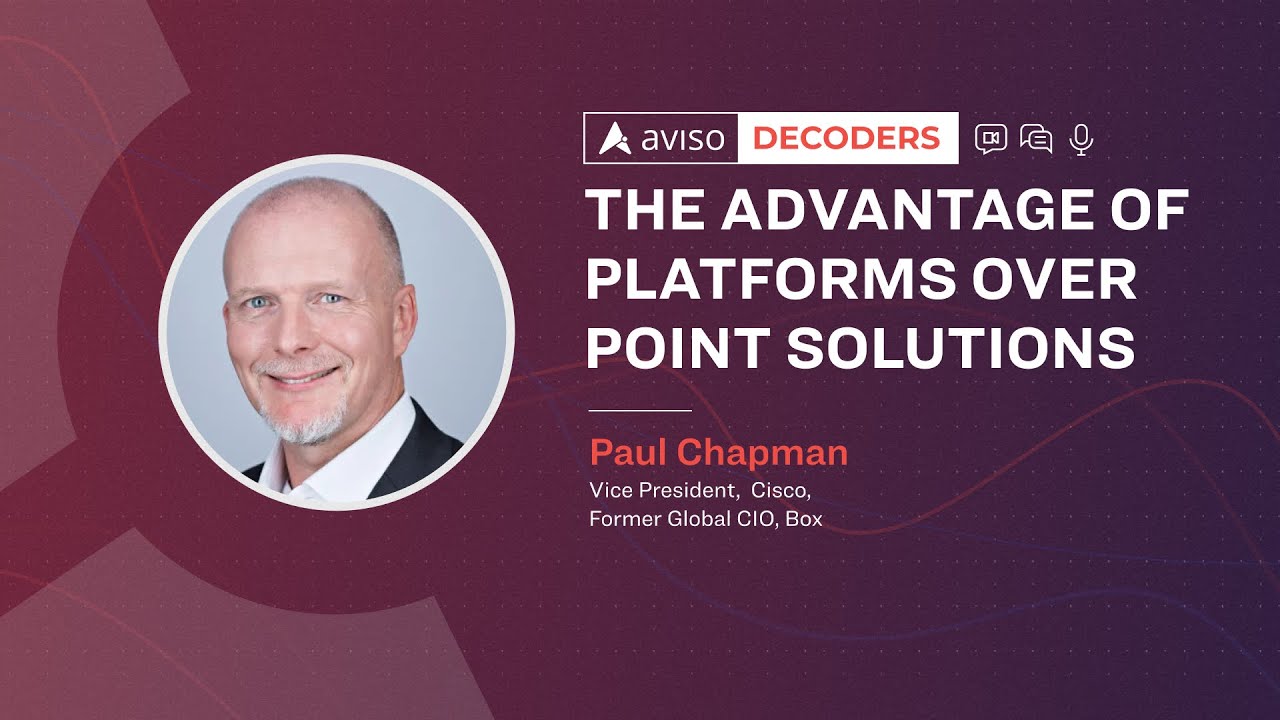 aviso DECODERS

THE ADVANTAGE OF PLATFORMS OVER POINT SOLUTIONS

Paul Chapman

Vice President, Cisco, Former Global CIO, Box